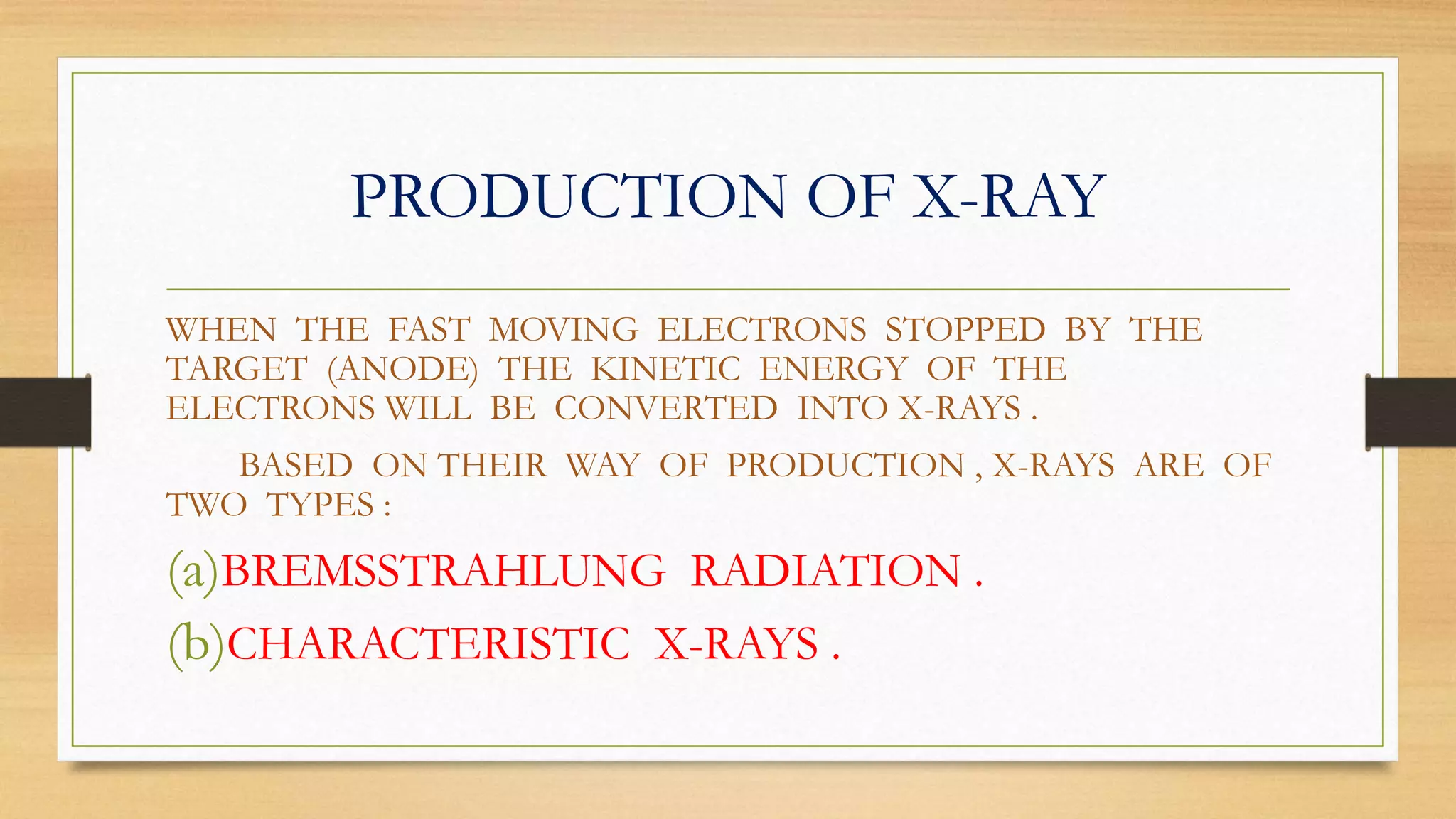 PRODUCTION OF X-RAY

WHEN THE FAST MOVING ELECTRONS STOPPED BY THE TARGET (ANODE) THE KINETIC ENERGY OF THE ELECTRONS WILL BE CONVERTED INTO X-RAYS .

BASED ON THEIR WAY OF PRODUCTION , X-RAYS ARE OF TWO TYPES :

(a)BREMSSTRAHLUNG RADIATION .

(b)CHARACTERISTIC X-RAYS .